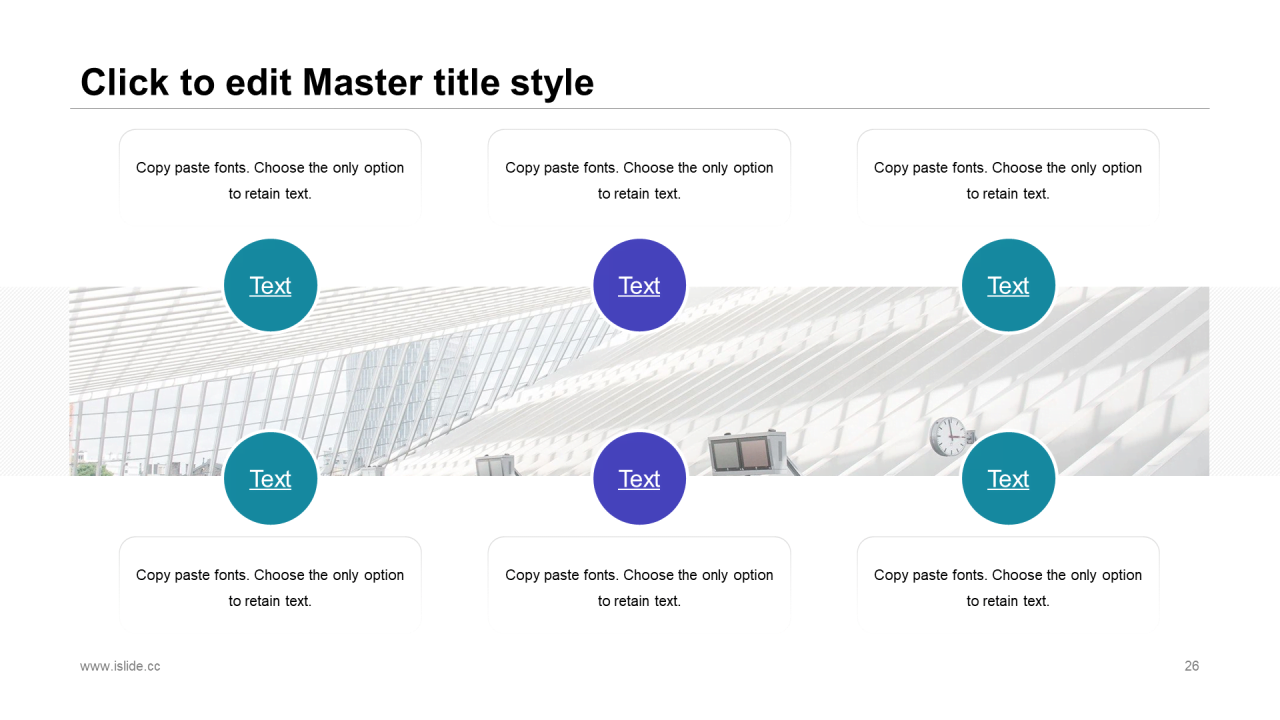 Click to edit Master title style

Copy paste fonts. Choose the only option to retain text.

Copy paste fonts. Choose the only option to retain text.

Copy paste fonts. Choose the only option to retain text.

Text

Text

Text

Text

Text

Text

Copy paste fonts. Choose the only option to retain text.

Copy paste fonts. Choose the only option to retain text.

Copy paste fonts. Choose the only option to retain text.

www.islide.cc

26